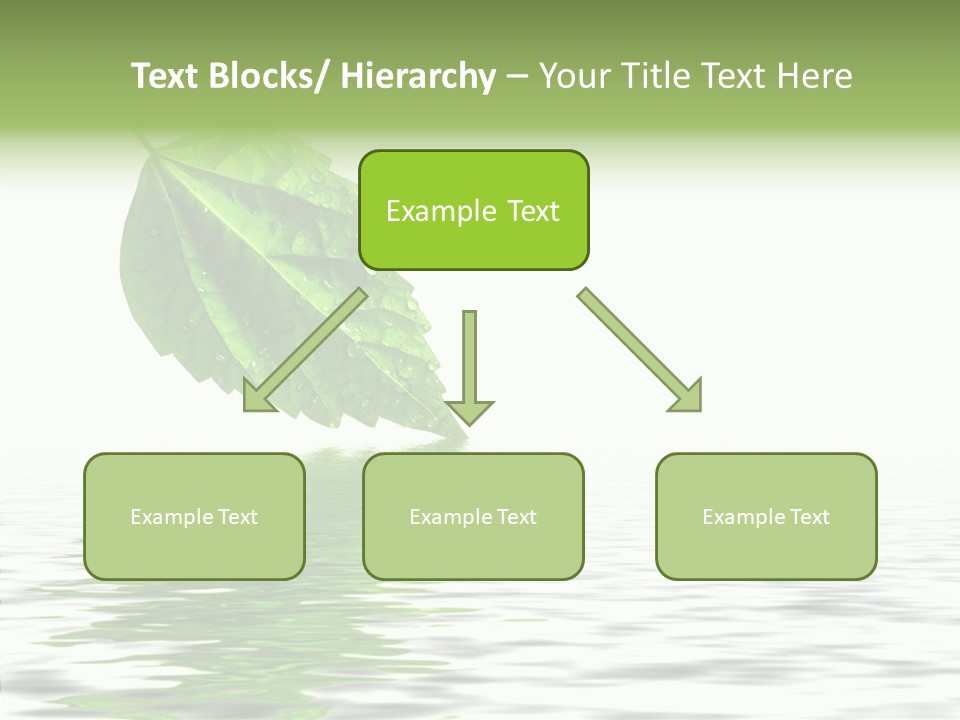 Text Blocks/ Hierarchy – Your Title Text Here

Example Text

Example Text

Example Text

Example Text